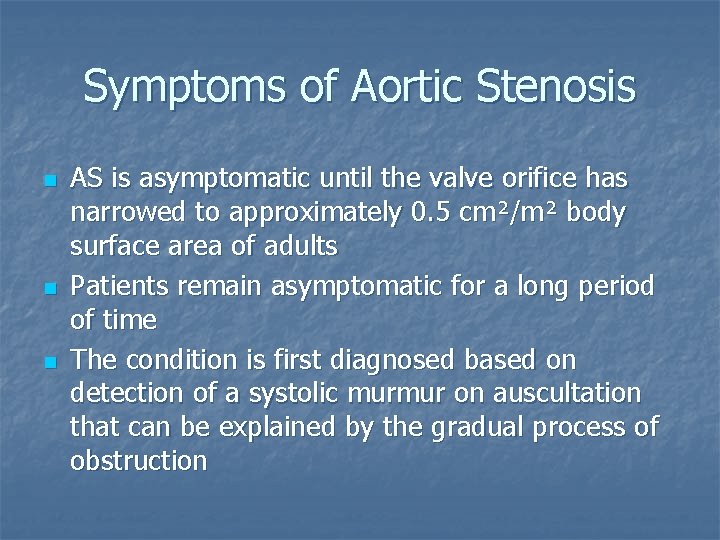 Symptoms of Aortic Stenosis

- AS is asymptomatic until the valve orifice has narrowed to approximately 0.5 $cm^2/m^2$ body surface area of adults
- Patients remain asymptomatic for a long period of time
- The condition is first diagnosed based on detection of a systolic murmur on auscultation that can be explained by the gradual process of obstruction